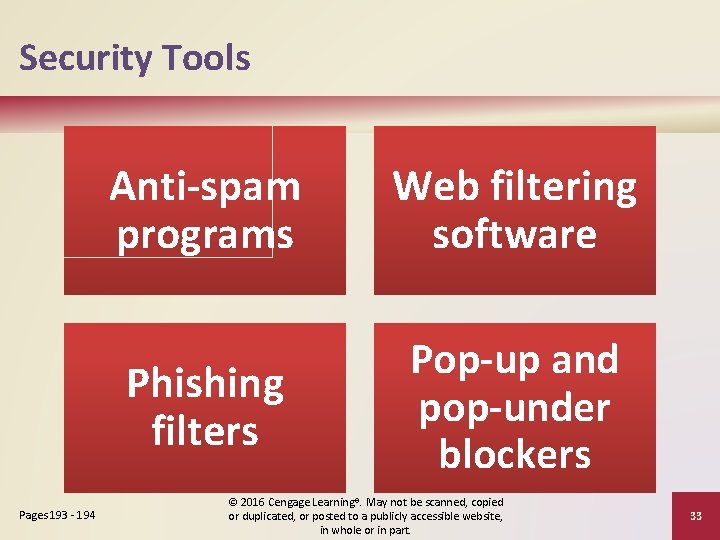 Security Tools

Anti-spam programs

Web filtering software

Phishing filters

Pop-up and pop-under blockers

Pages 193 - 194

© 2016 Cengage Learning®. May not be scanned, copied or duplicated, or posted to a publicly accessible website, in whole or in part.

33